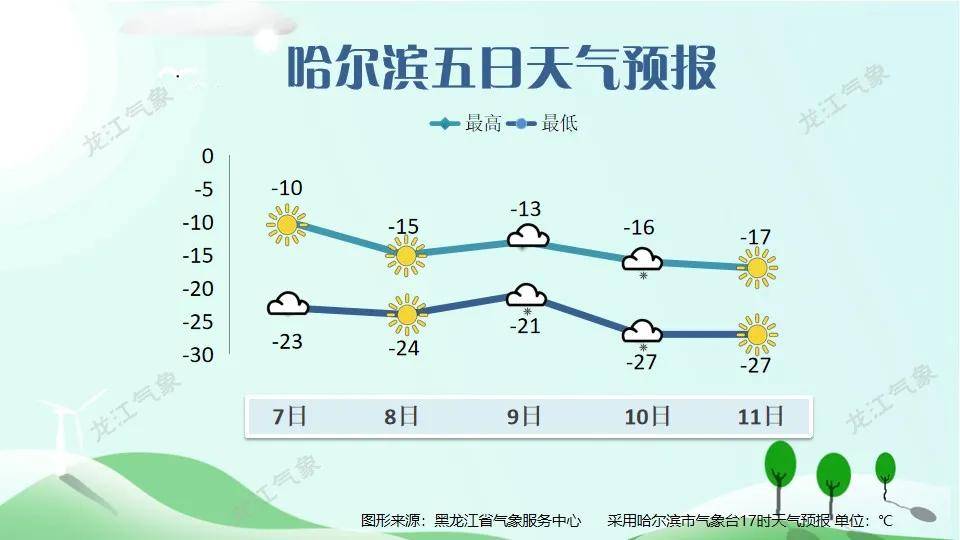 哈尔滨五日天气预报

最高 最低

0
-5
-10
-15
-20
-25
-30

-10
-15
-13
-16
-17

-23
-24
-21
-27
-27

7日
8日
9日
10日
11日

龙江气象
龙江气象
龙江气象
龙江气象
龙江气象

图形来源：黑龙江省气象服务中心 采用哈尔滨市气象台17时天气预报 单位：℃